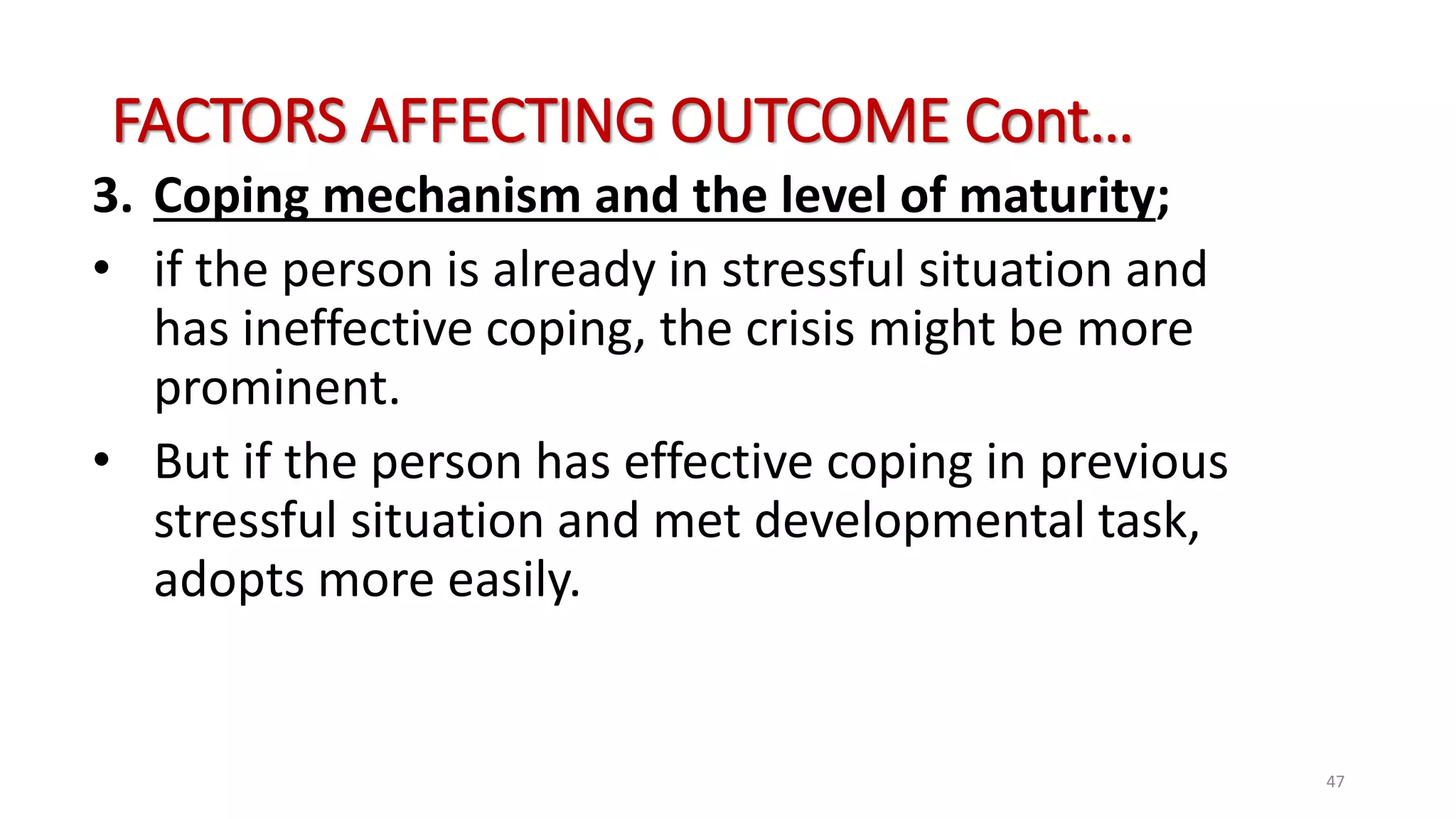 FACTORS AFFECTING OUTCOME Cont…

3. Coping mechanism and the level of maturity;

• if the person is already in stressful situation and has ineffective coping, the crisis might be more prominent.

• But if the person has effective coping in previous stressful situation and met developmental task, adopts more easily.

47